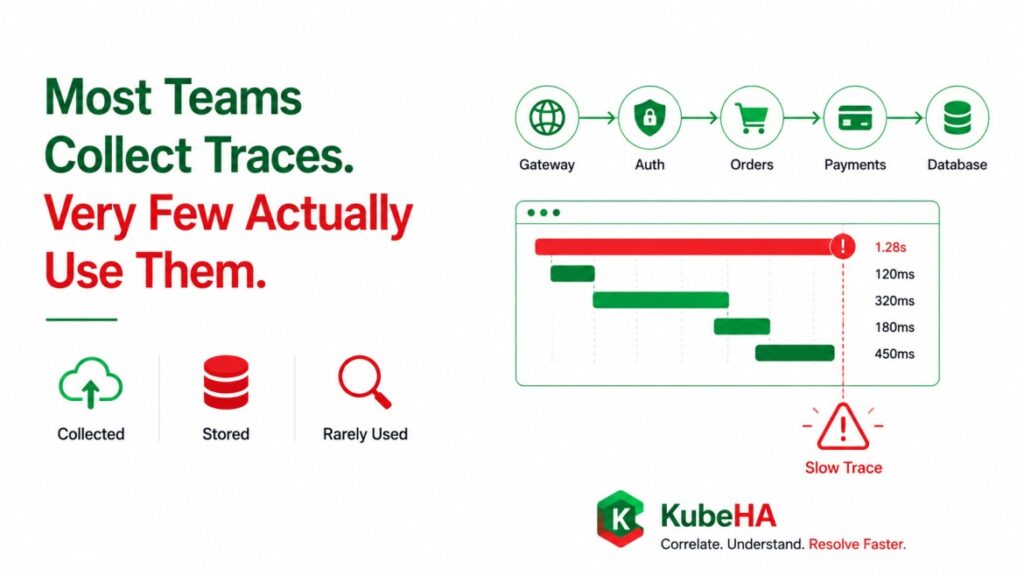 Most Teams Collect Traces. Very Few Actually Use Them.

Collected

Stored

Rarely Used

Gateway

Auth

Orders

Payments

Database

1.28s

120ms

320ms

180ms

450ms

Slow Trace

K

KubeHA

Correlate. Understand. Resolve Faster.